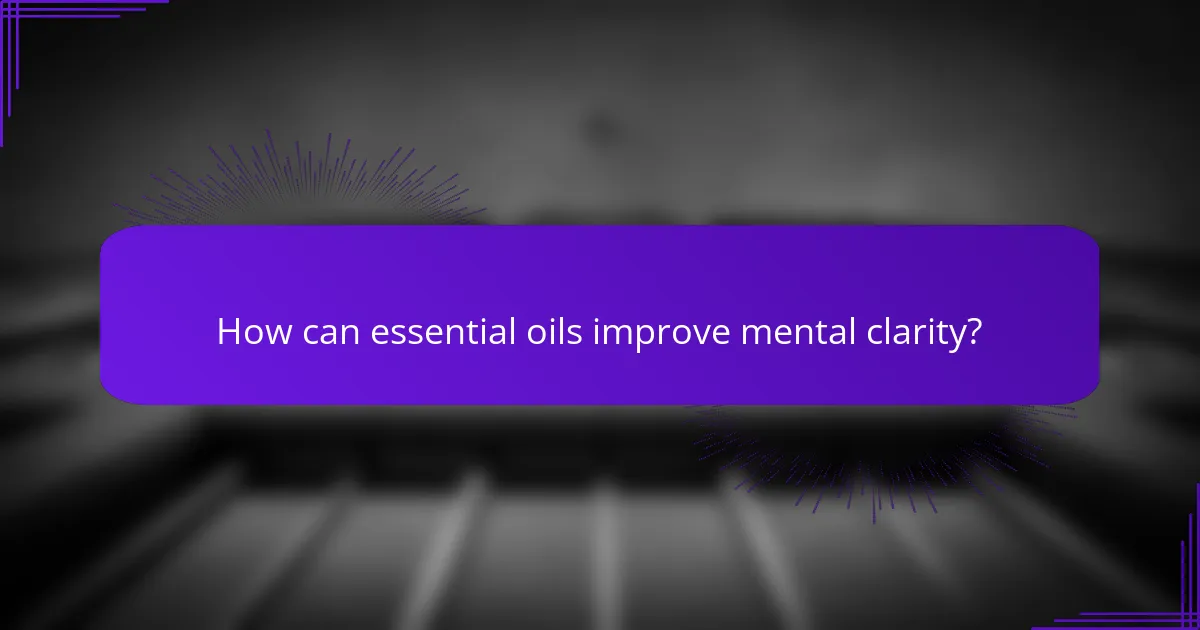 How can essential oils improve mental clarity?